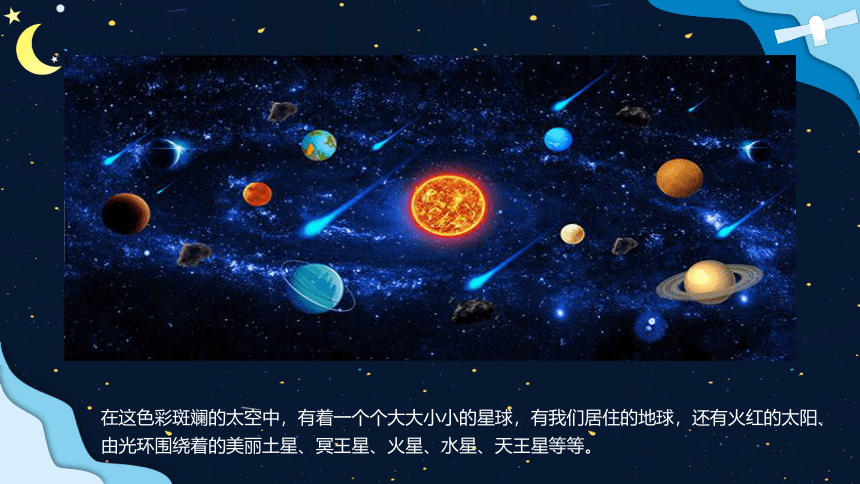 在这色彩斑斓的太空中，有着一个个大大小小的星球，有我们居住的地球，还有火红的太阳、由光环围绕着的美丽土星、冥王星、火星、水星、天王星等等。